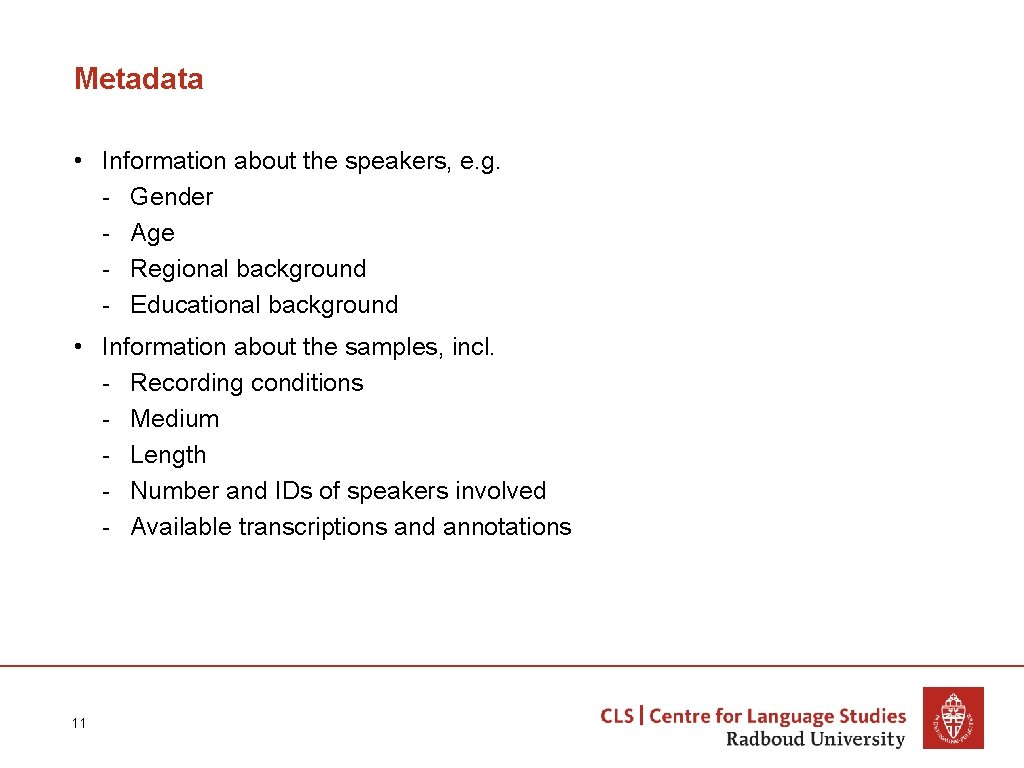 Metadata

• Information about the speakers, e.g.
- Gender
- Age
- Regional background
- Educational background

• Information about the samples, incl.
- Recording conditions
- Medium
- Length
- Number and IDs of speakers involved
- Available transcriptions and annotations

11

CLS | Centre for Language Studies
Radboud University